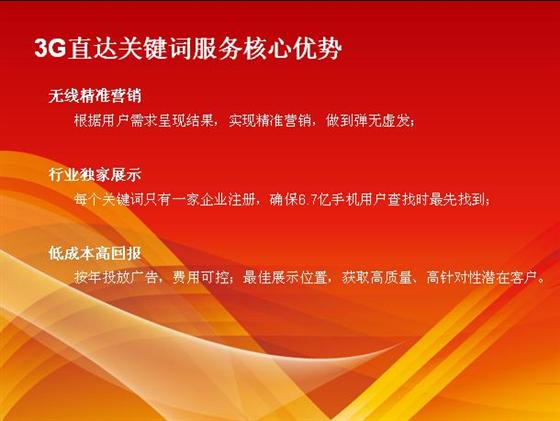 3G直达关键词服务核心优势

无线精准营销

根据用户需求呈现结果，实现精准营销，做到弹无虚发；

行业独家展示

每个关键词只有一家企业注册，确保6.7亿手机用户查找时最先找到；

低成本高回报

按年投放广告，费用可控；最佳展示位置，获取高质量、高针对性潜在客户。